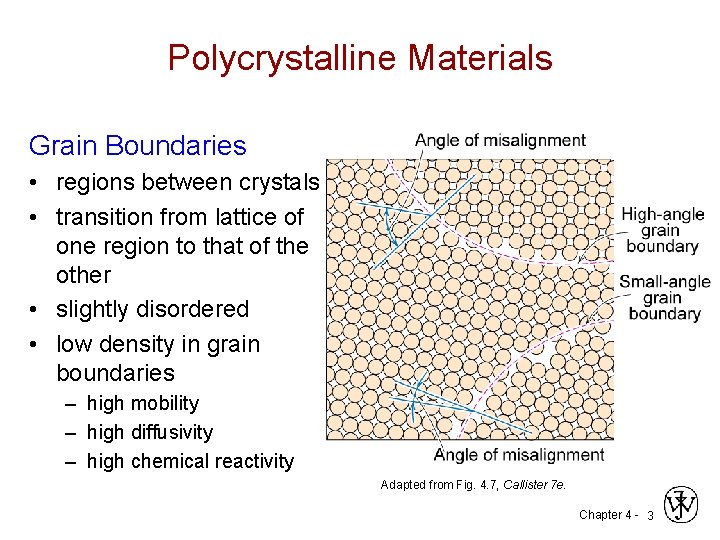 Polycrystalline Materials

Grain Boundaries

• regions between crystals

• transition from lattice of one region to that of the other

• slightly disordered

• low density in grain boundaries

– high mobility

– high diffusivity

– high chemical reactivity

Angle of misalignment

High-angle grain boundary

Small-angle grain boundary

Angle of misalignment

Adapted from Fig. 4.7, Callister 7e.

Chapter 4 - 3